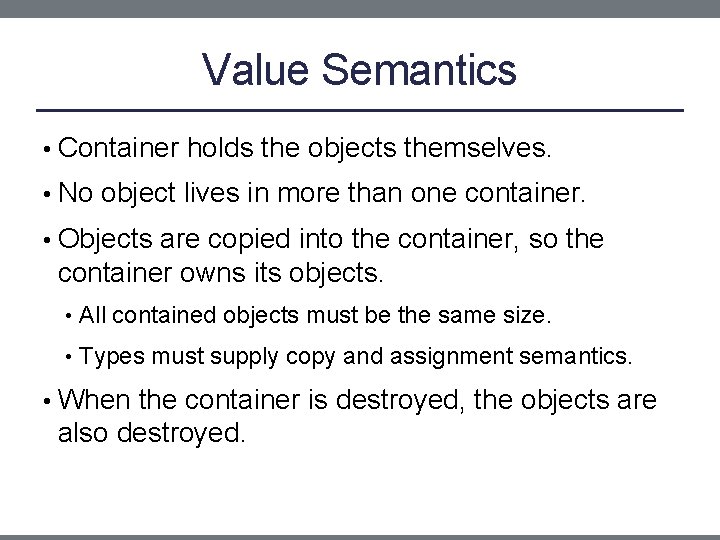 Value Semantics

• Container holds the objects themselves.

• No object lives in more than one container.

• Objects are copied into the container, so the container owns its objects.

• All contained objects must be the same size.

• Types must supply copy and assignment semantics.

• When the container is destroyed, the objects are also destroyed.